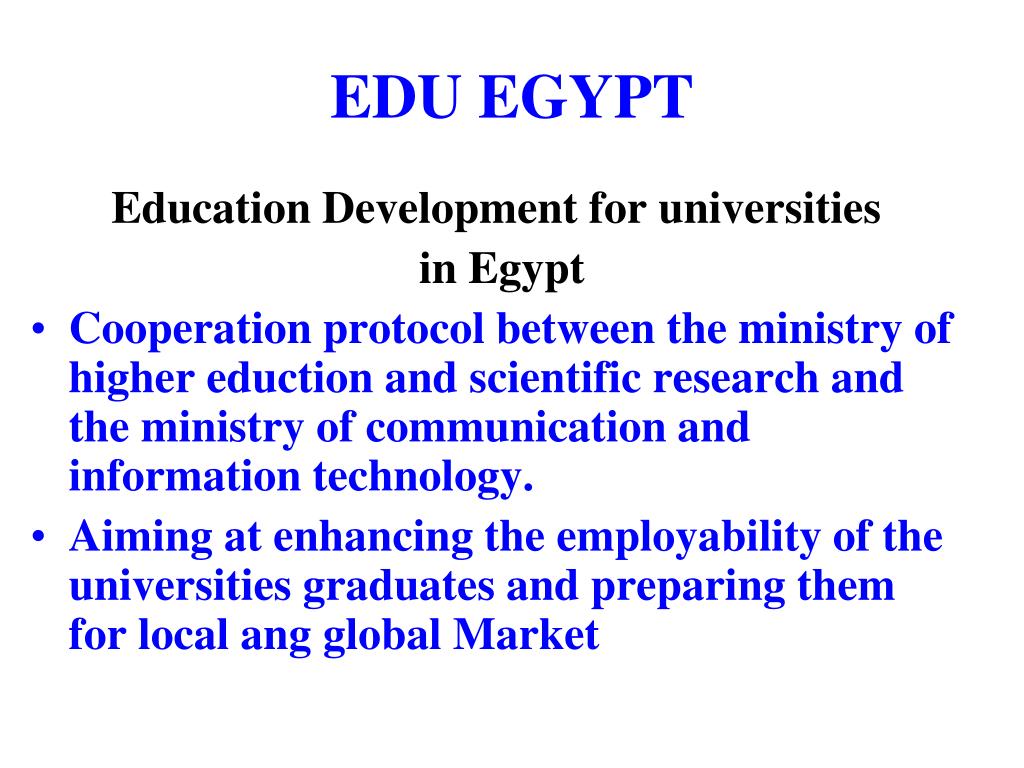 EDU EGYPT

Education Development for universities in Egypt

• Cooperation protocol between the ministry of higher eduction and scientific research and the ministry of communication and information technology.
• Aiming at enhancing the employability of the universities graduates and preparing them for local ang global Market